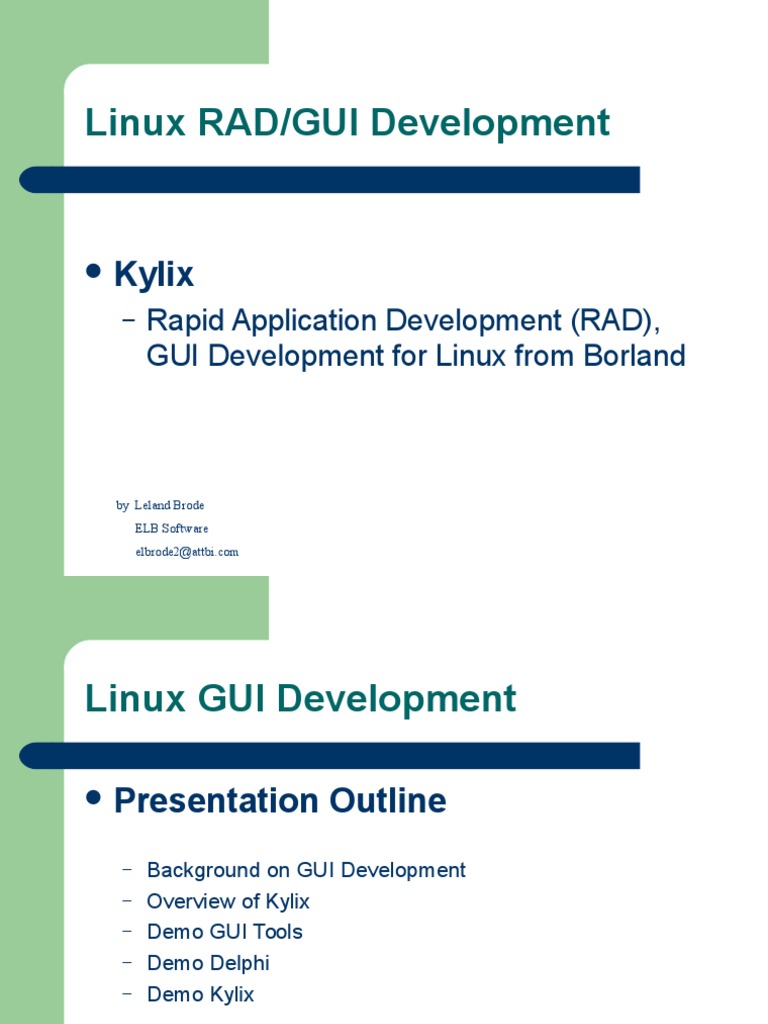 Linux RAD/GUI Development

• Kylix

– Rapid Application Development (RAD), GUI Development for Linux from Borland

by Leland Brode
ELB Software
elbrode2@attbi.com

Linux GUI Development

• Presentation Outline

– Background on GUI Development
– Overview of Kylix
– Demo GUI Tools
– Demo Delphi
– Demo Kylix